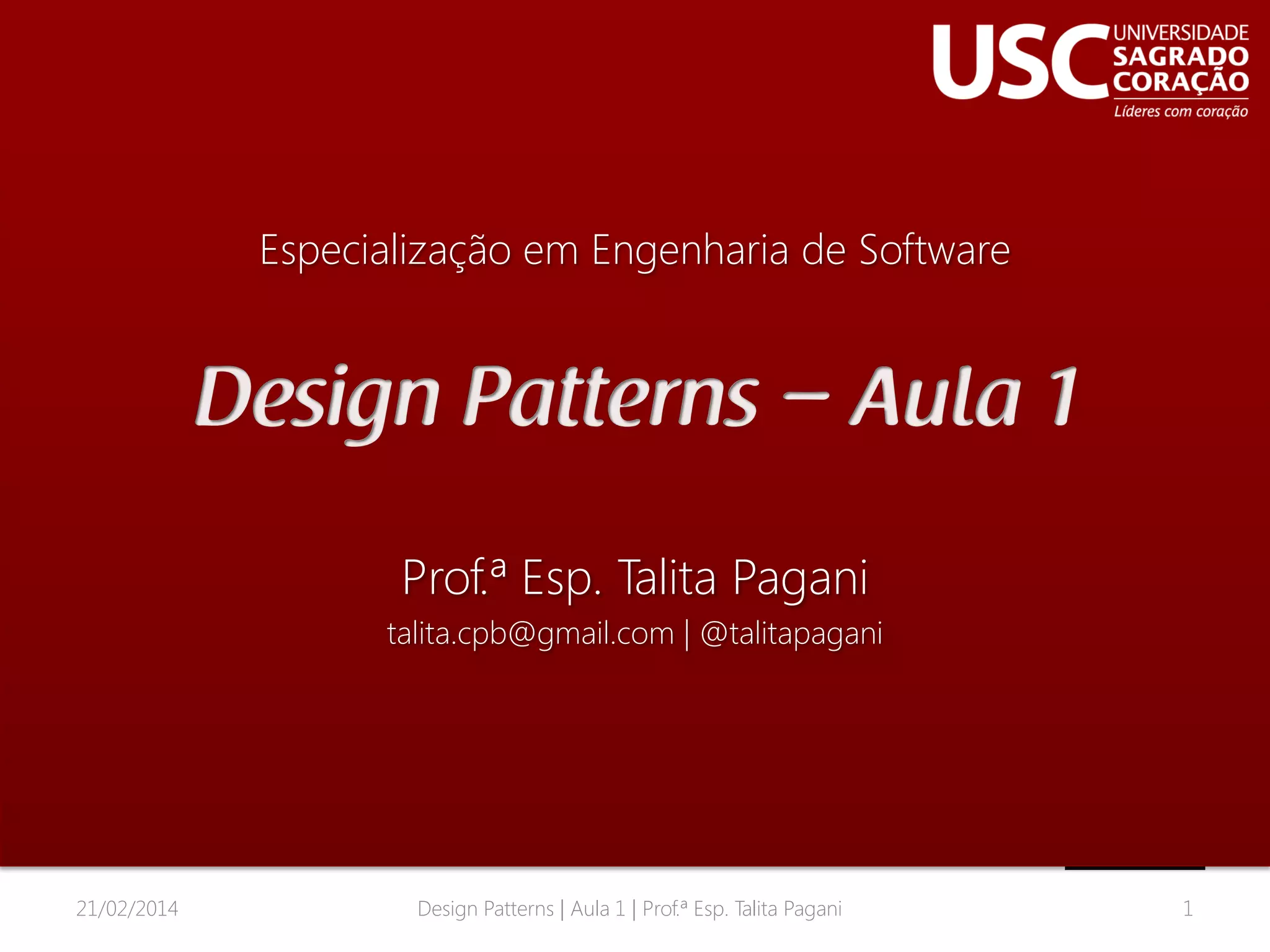 USC UNIVERSIDADE SAGRADO CORAÇÃO
Líderes com coração

Especialização em Engenharia de Software

Design Patterns – Aula 1

Prof.ª Esp. Talita Pagani
talita.cpb@gmail.com | @talitapagani

21/02/2014 Design Patterns | Aula 1 | Prof.ª Esp. Talita Pagani 1